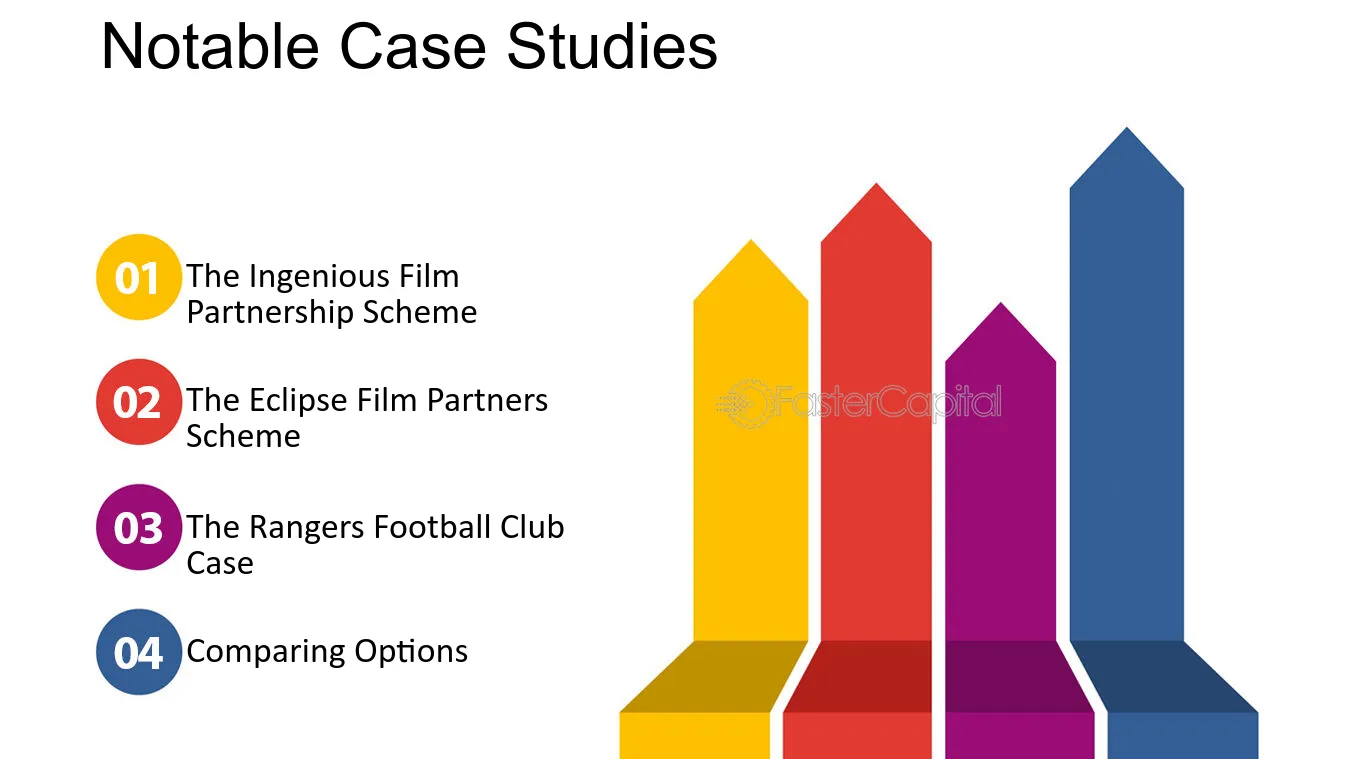 Notable Case Studies

01 The Ingenious Film Partnership Scheme

02 The Eclipse Film Partners Scheme

03 The Rangers Football Club Case

04 Comparing Options

FasterCapital